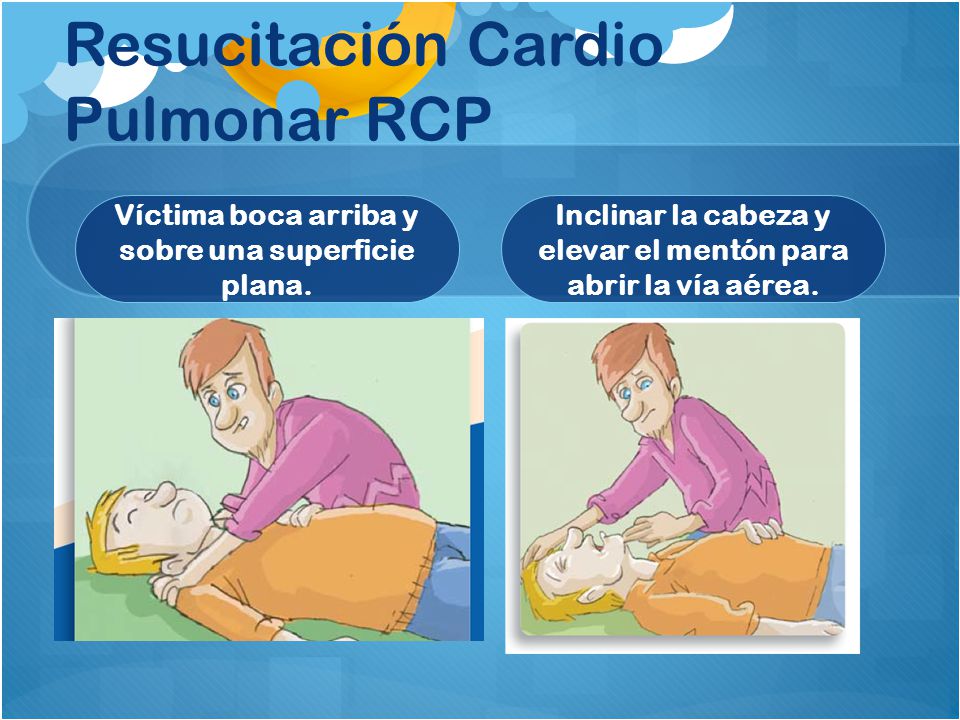 Resucitación Cardio Pulmonar RCP

Víctima boca arriba y sobre una superficie plana.

Inclinar la cabeza y elevar el mentón para abrir la vía aérea.